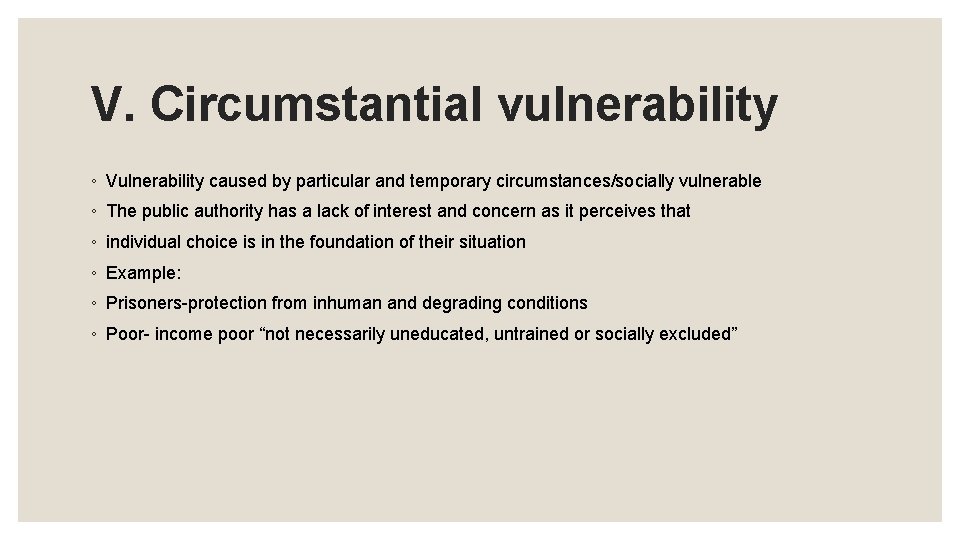 V. Circumstantial vulnerability

◦ Vulnerability caused by particular and temporary circumstances/socially vulnerable
◦ The public authority has a lack of interest and concern as it perceives that
◦ individual choice is in the foundation of their situation
◦ Example:
◦ Prisoners-protection from inhuman and degrading conditions
◦ Poor- income poor “not necessarily uneducated, untrained or socially excluded”